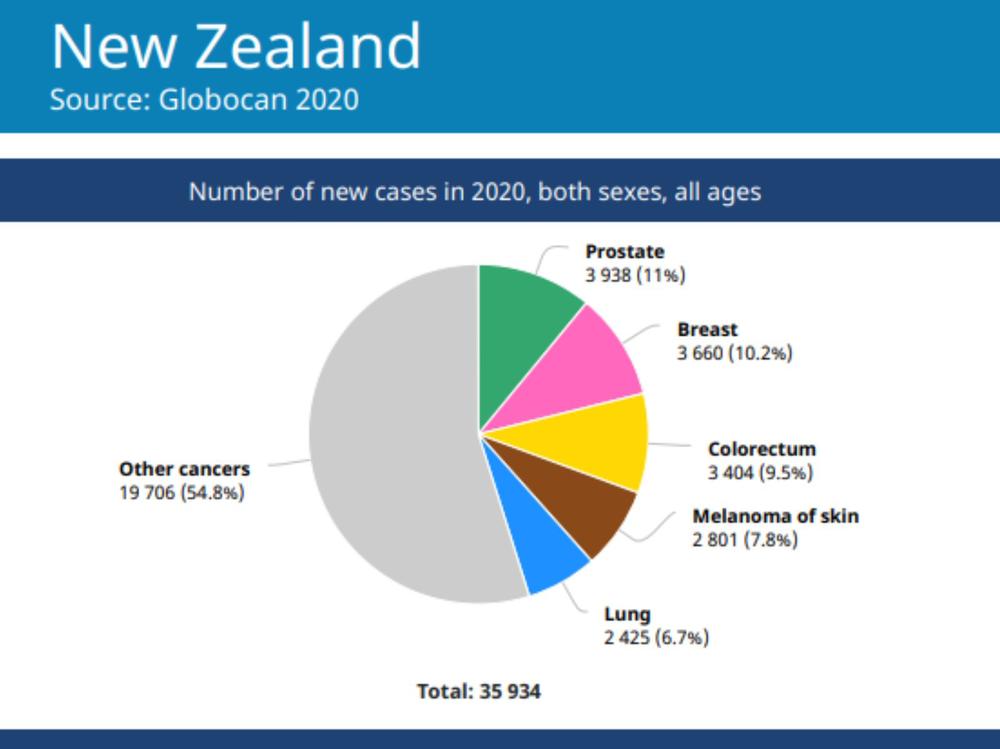 New Zealand
Source: Globocan 2020

Number of new cases in 2020, both sexes, all ages

Prostate
3 938 (11%)

Breast
3 660 (10.2%)

Colorectum
3 404 (9.5%)

Melanoma of skin
2 801 (7.8%)

Lung
2 425 (6.7%)

Other cancers
19 706 (54.8%)

Total: 35 934